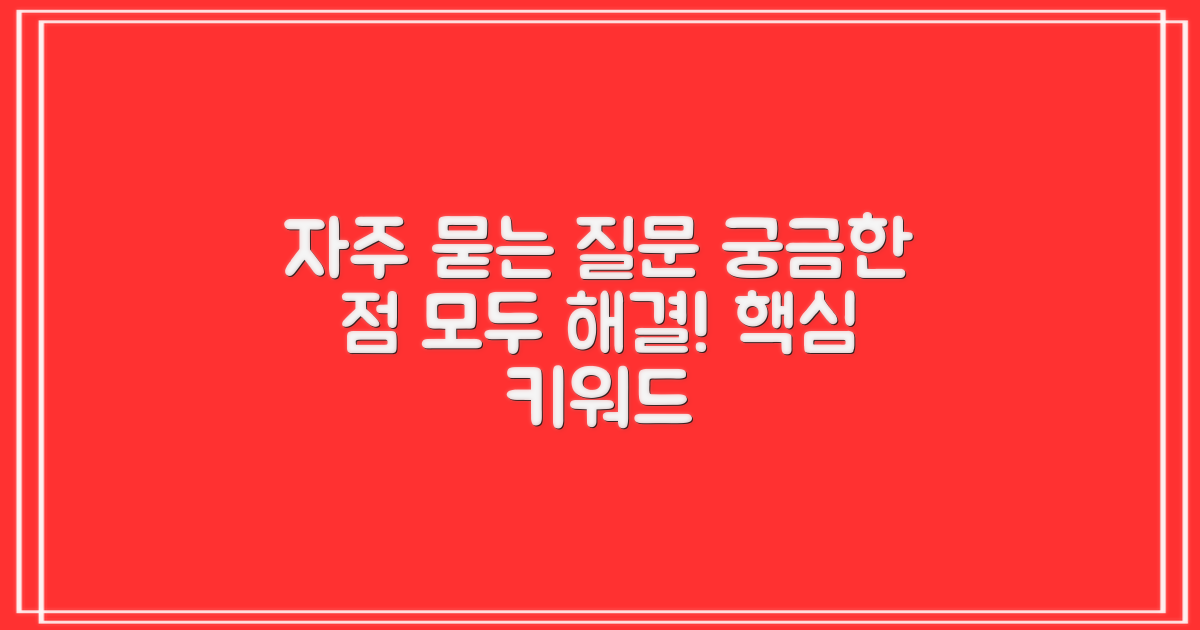 자주 묻는 질문 궁금한 점 모두 해결! 핵심 키워드